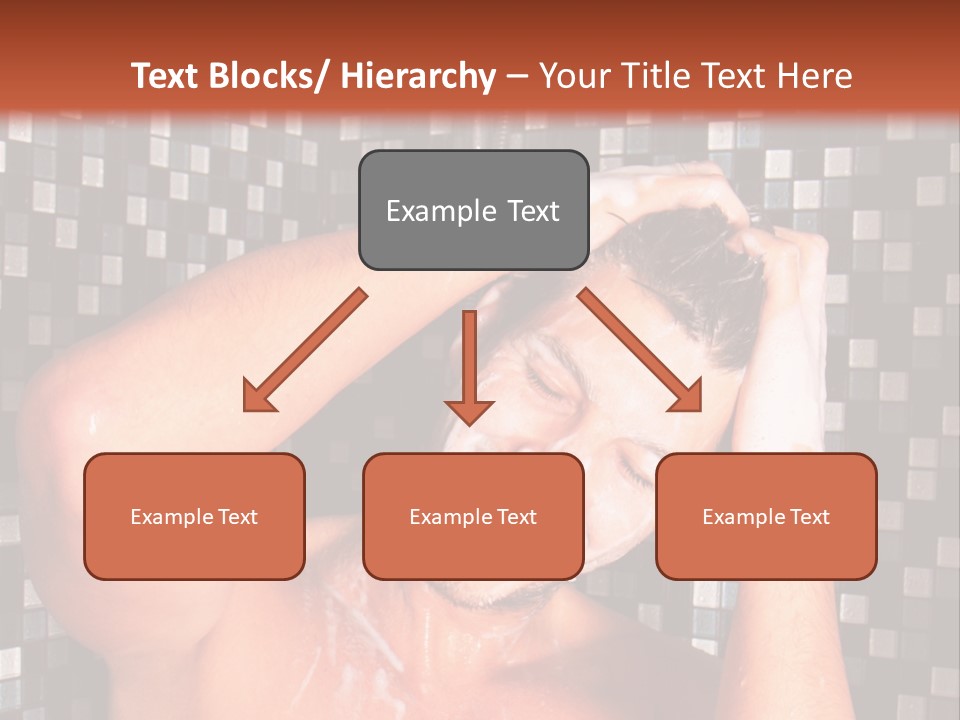 Text Blocks/ Hierarchy – Your Title Text Here

Example Text

Example Text

Example Text

Example Text